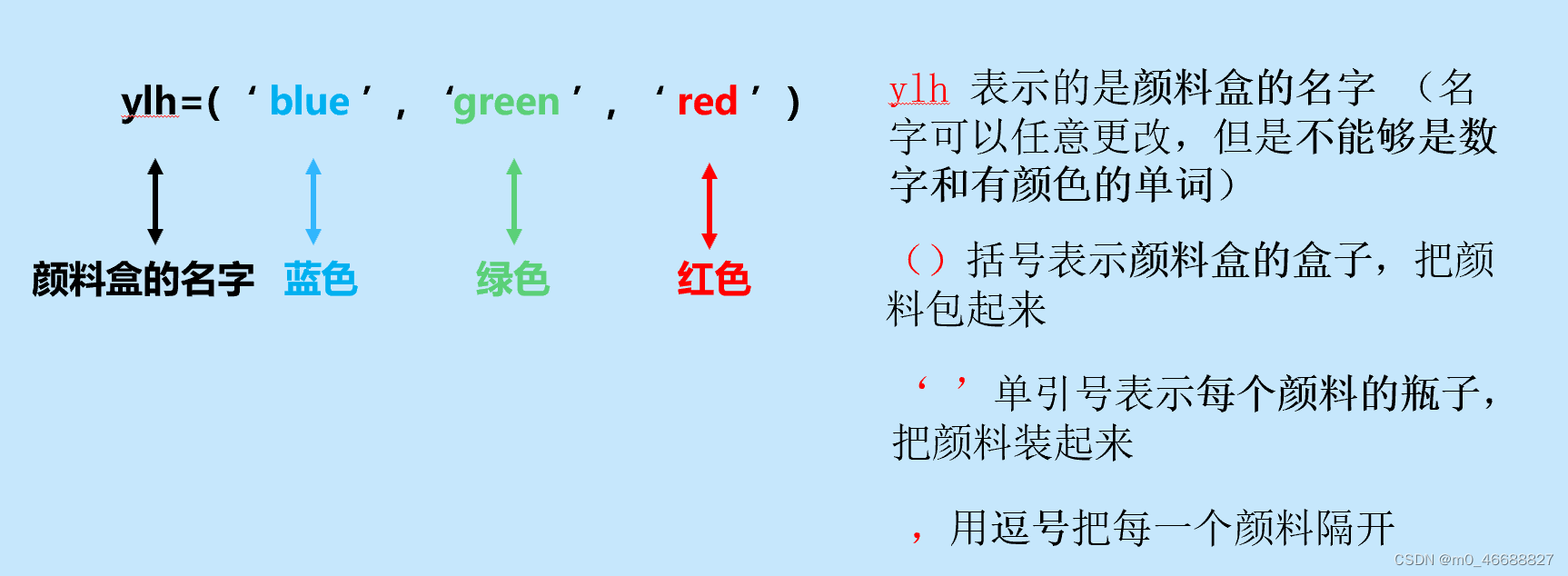 ylh=( ‘ blue ’ ， ‘green ’ ， ‘ red ’ )

颜料盒的名字 蓝色 绿色 红色

ylh 表示的是颜料盒的名字 （名字可以任意更改，但是不能够是数字和有颜色的单词）

（）括号表示颜料盒的盒子，把颜料包起来

‘ ’ 单引号表示每个颜料的瓶子，把颜料装起来

， 用逗号把每一个颜料隔开

CSDN @m0_46688827